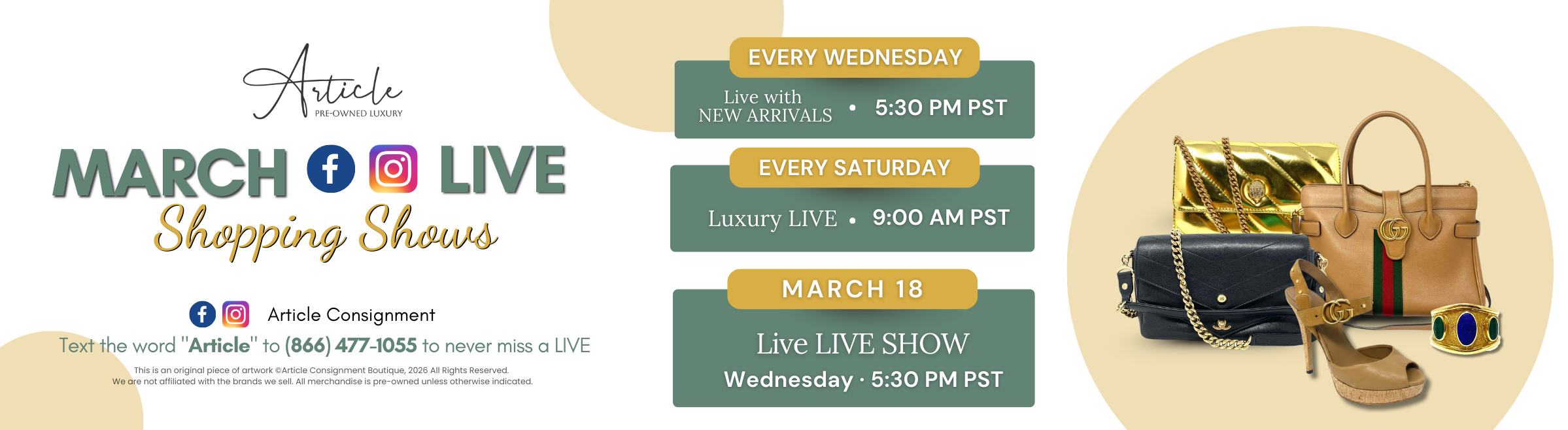 Article
PRE-OWNED LUXURY

MARCH LIVE
Shopping Shows

Article Consignment
Text the word "Article" to (866) 477-1055 to never miss a LIVE

This is an original piece of artwork ©Article Consignment Boutique, 2026 All Rights Reserved.
We are not affiliated with the brands we sell. All merchandise is pre-owned unless otherwise indicated.

EVERY WEDNESDAY
Live with NEW ARRIVALS • 5:30 PM PST

EVERY SATURDAY
Luxury LIVE • 9:00 AM PST

MARCH 18
Live LIVE SHOW
Wednesday · 5:30 PM PST